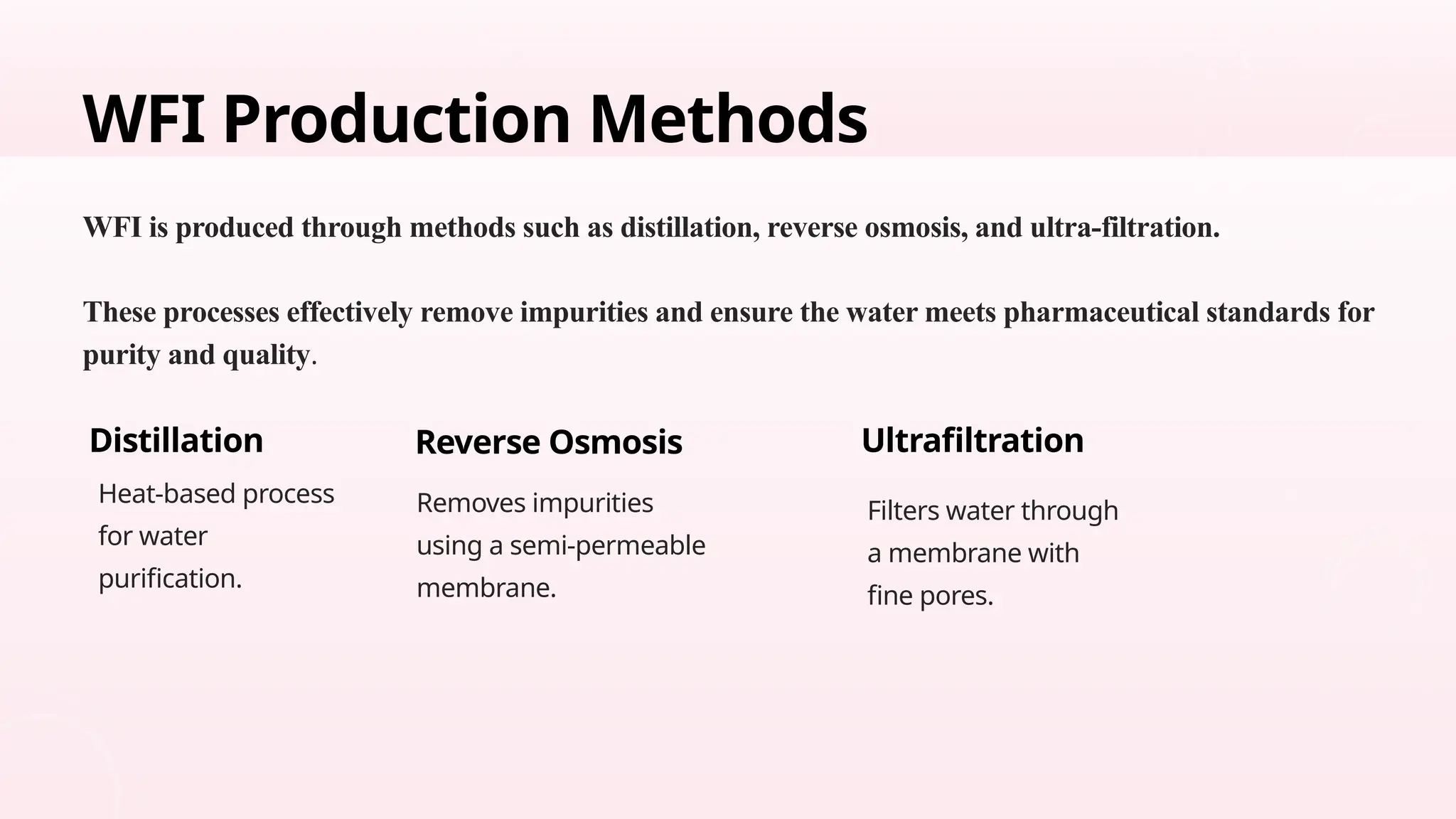 WFI Production Methods

WFI is produced through methods such as distillation, reverse osmosis, and ultra-filtration.

These processes effectively remove impurities and ensure the water meets pharmaceutical standards for purity and quality.

Distillation

Heat-based process for water purification.

Reverse Osmosis

Removes impurities using a semi-permeable membrane.

Ultrafiltration

Filters water through a membrane with fine pores.